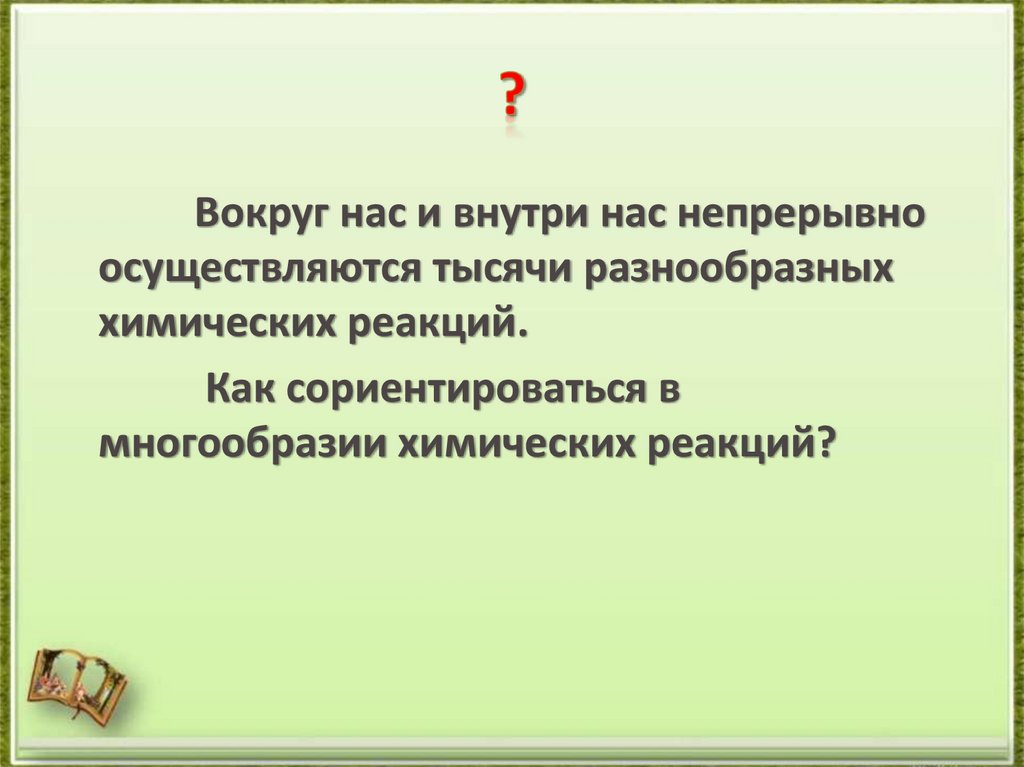 ?

Вокруг нас и внутри нас непрерывно осуществляются тысячи разнообразных химических реакций.

Как сориентироваться в многообразии химических реакций?